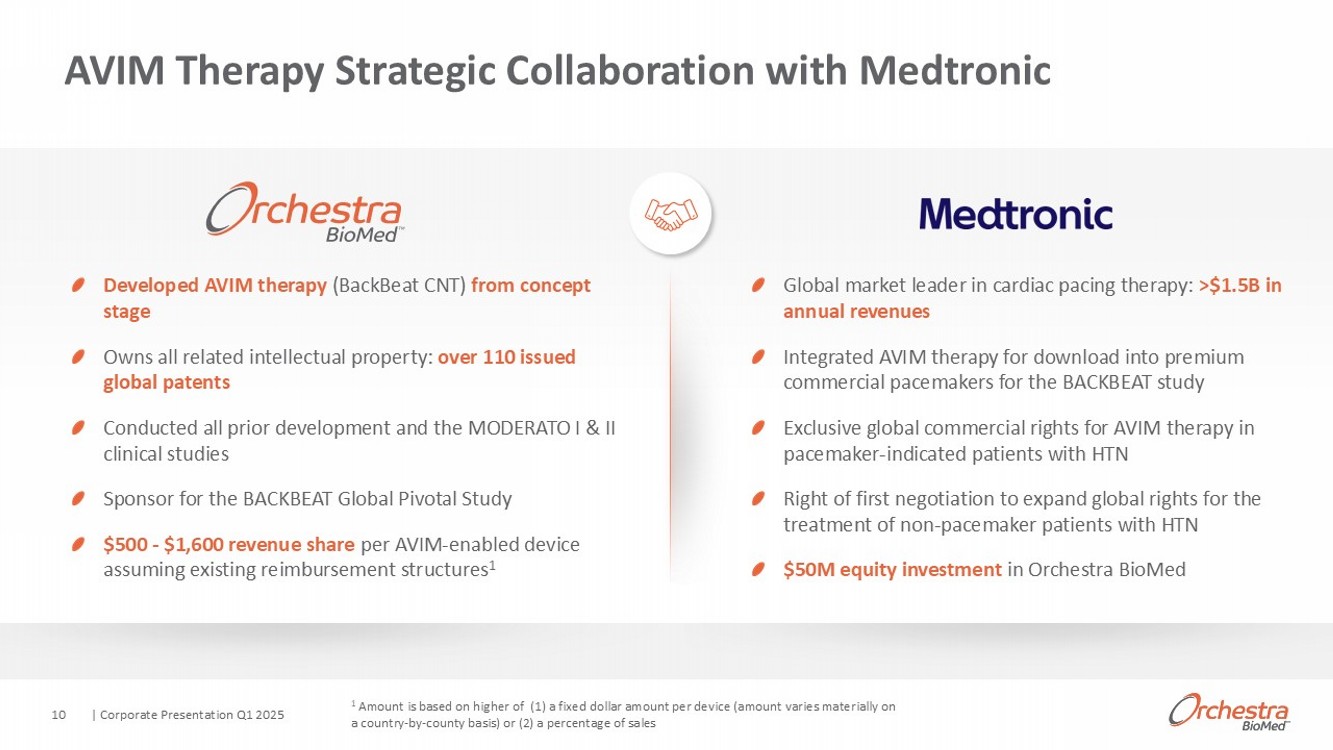 AVIM Therapy Strategic Collaboration with Medtronic

Orchestra BioMed™

Developed AVIM therapy (BackBeat CNT) from concept stage

Owns all related intellectual property: over 110 issued global patents

Conducted all prior development and the MODERATO I & II clinical studies

Sponsor for the BACKBEAT Global Pivotal Study

\$500 - \$1,600 revenue share per AVIM-enabled device assuming existing reimbursement structures$^1$

Medtronic

Global market leader in cardiac pacing therapy: >\$1.5B in annual revenues

Integrated AVIM therapy for download into premium commercial pacemakers for the BACKBEAT study

Exclusive global commercial rights for AVIM therapy in pacemaker-indicated patients with HTN

Right of first negotiation to expand global rights for the treatment of non-pacemaker patients with HTN

\$50M equity investment in Orchestra BioMed

10 | Corporate Presentation Q1 2025

$^1$ Amount is based on higher of (1) a fixed dollar amount per device (amount varies materially on a country-by-county basis) or (2) a percentage of sales

Orchestra BioMed™